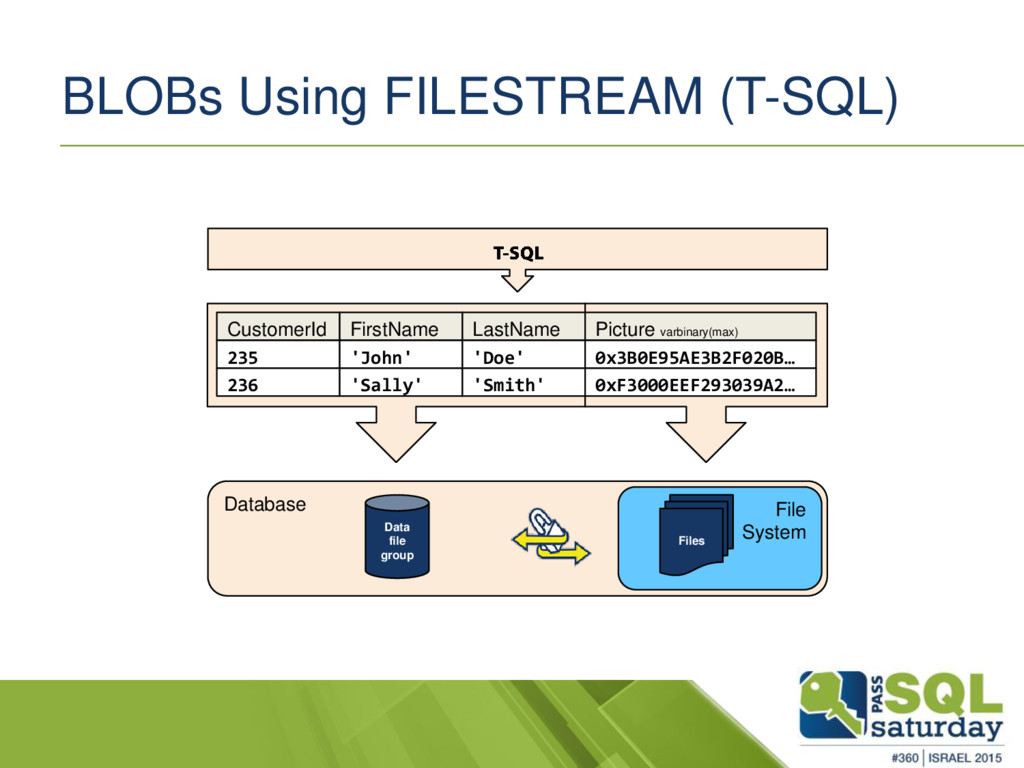 BLOBs Using FILESTREAM (T-SQL)

T-SQL

| CustomerId | FirstName | LastName | Picture varbinary(max) |
|---|---|---|---|
| 235 | 'John' | 'Doe' | 0x3B0E95AE3B2F020B… |
| 236 | 'Sally' | 'Smith' | 0xF3000EEF293039A2… |

Database

Data file group

Files

File System

PASS SQL saturday

#360 | ISRAEL 2015